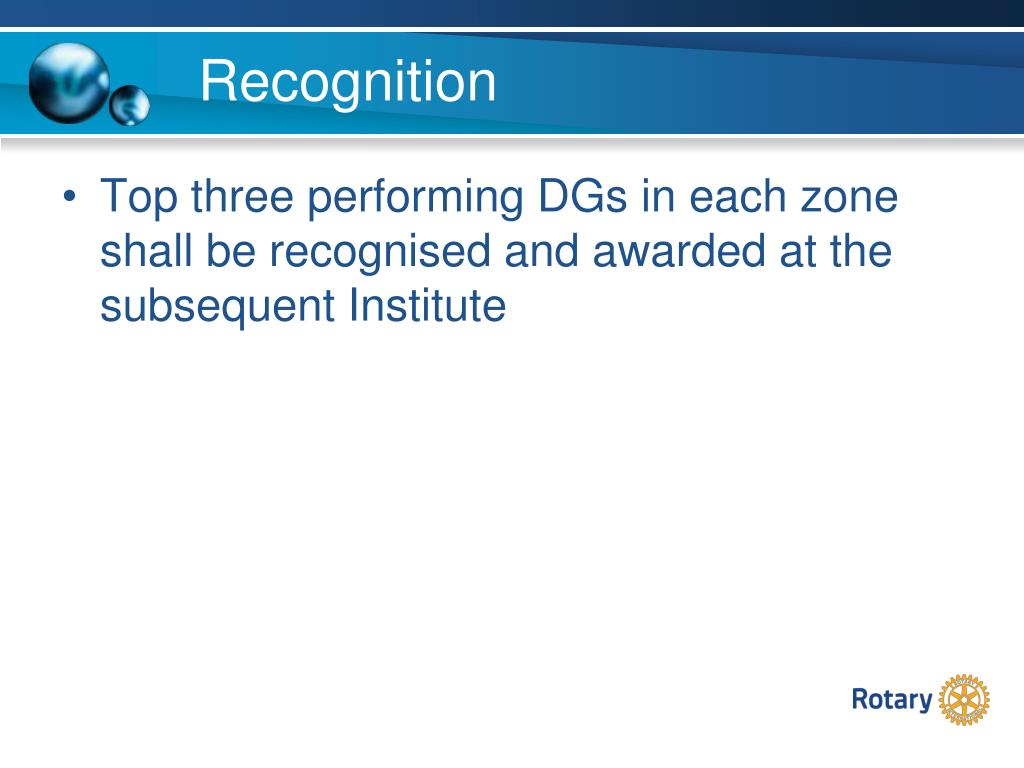 Recognition

• Top three performing DGs in each zone shall be recognised and awarded at the subsequent Institute

Rotary